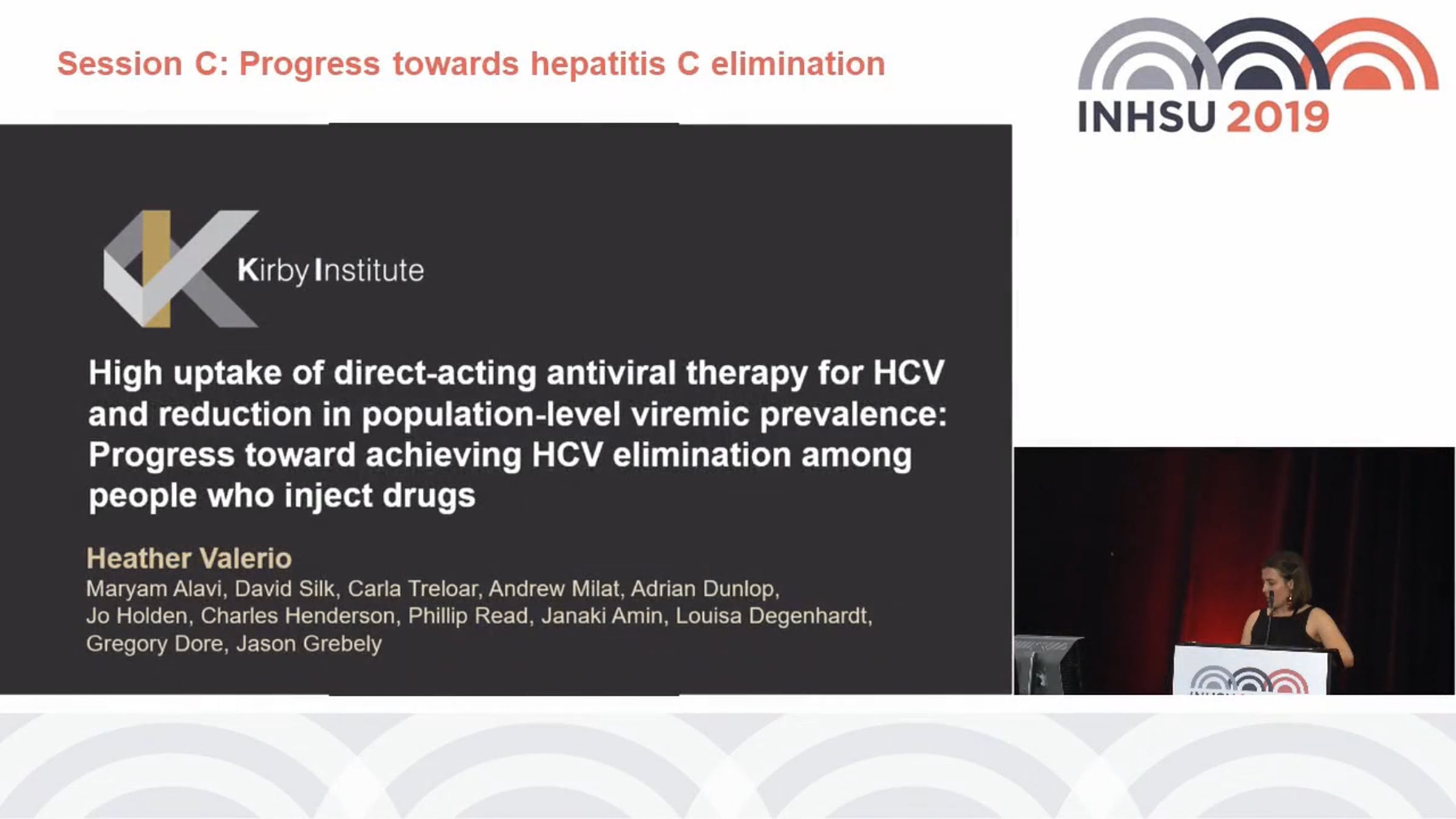 Session C: Progress towards hepatitis C elimination

INHSU 2019

Kirby Institute

High uptake of direct-acting antiviral therapy for HCV and reduction in population-level viremic prevalence: Progress toward achieving HCV elimination among people who inject drugs

Heather Valerio
Maryam Alavi, David Silk, Carla Treloar, Andrew Milat, Adrian Dunlop, Jo Holden, Charles Henderson, Phillip Read, Janaki Amin, Louisa Degenhardt, Gregory Dore, Jason Grebely